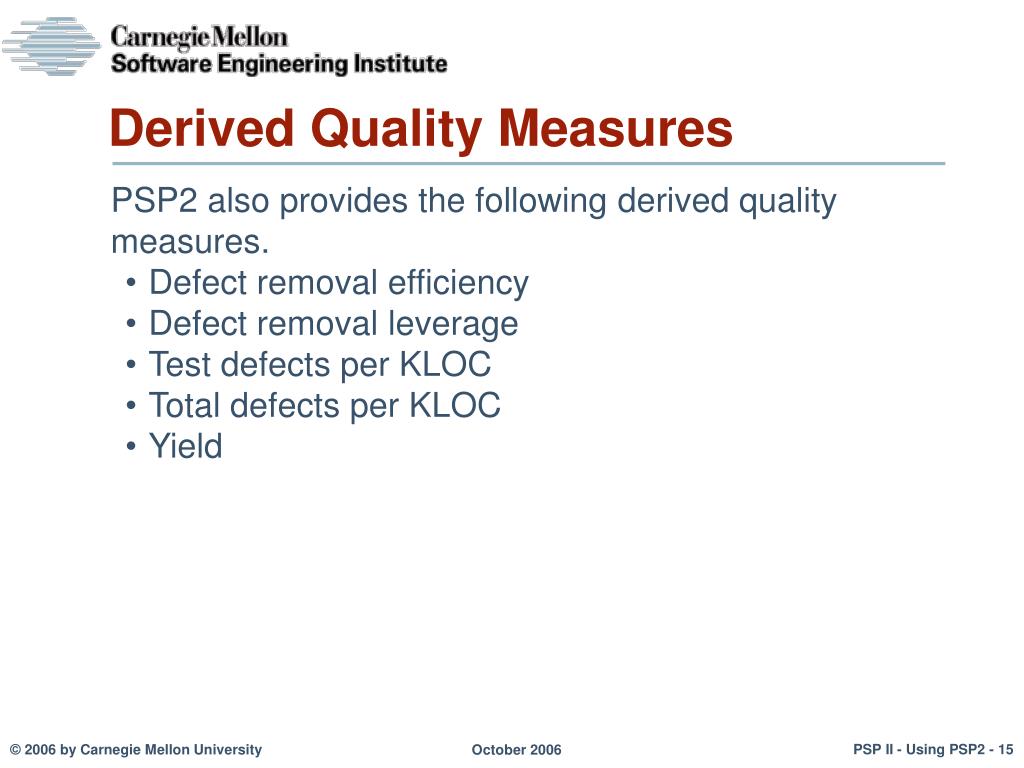 Carnegie Mellon
Software Engineering Institute

Derived Quality Measures

PSP2 also provides the following derived quality measures.
• Defect removal efficiency
• Defect removal leverage
• Test defects per KLOC
• Total defects per KLOC
• Yield

© 2006 by Carnegie Mellon University

October 2006

PSP II - Using PSP2 - 15